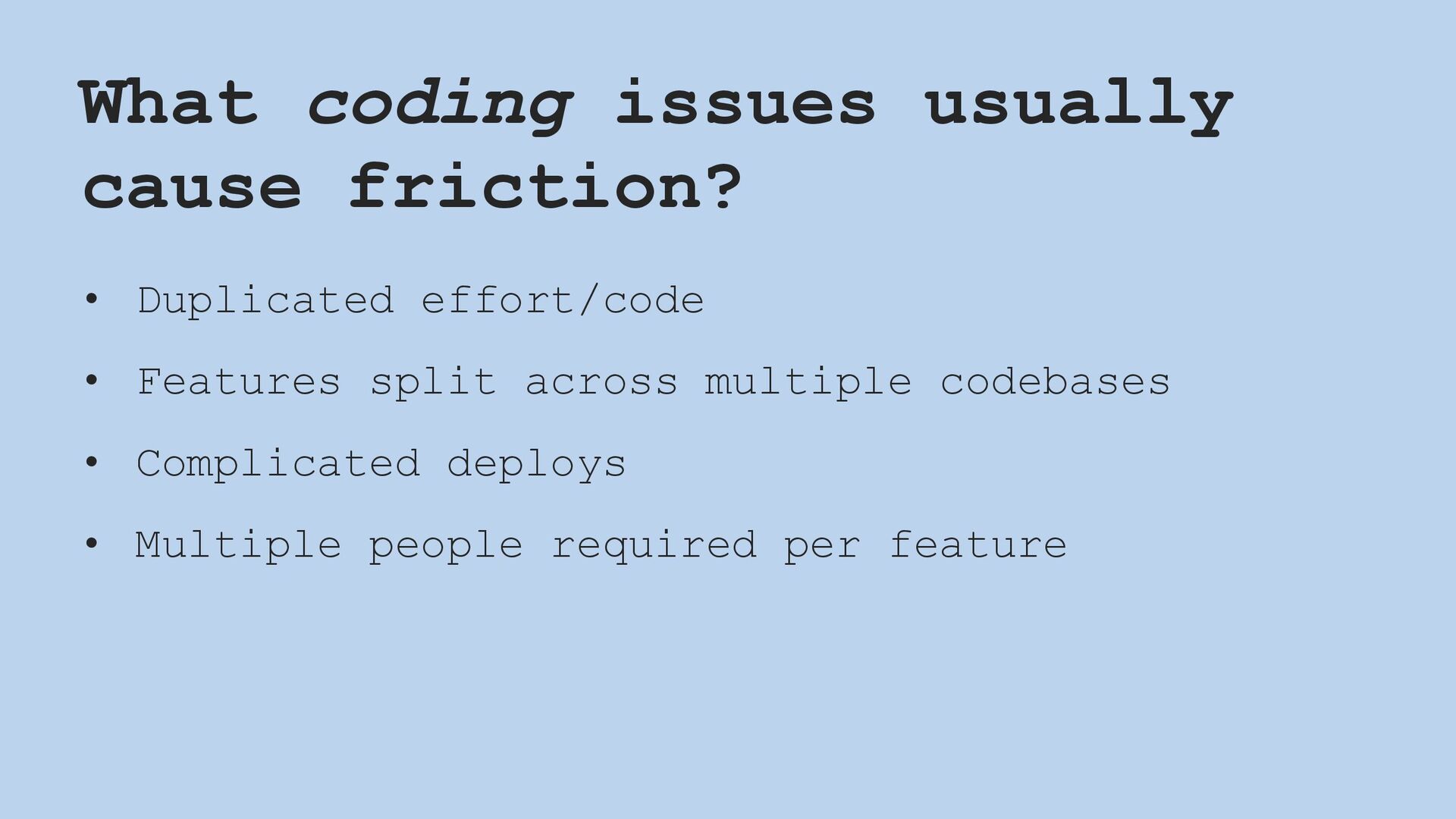 What coding issues usually cause friction?

• Duplicated effort/code
• Features split across multiple codebases
• Complicated deploys
• Multiple people required per feature